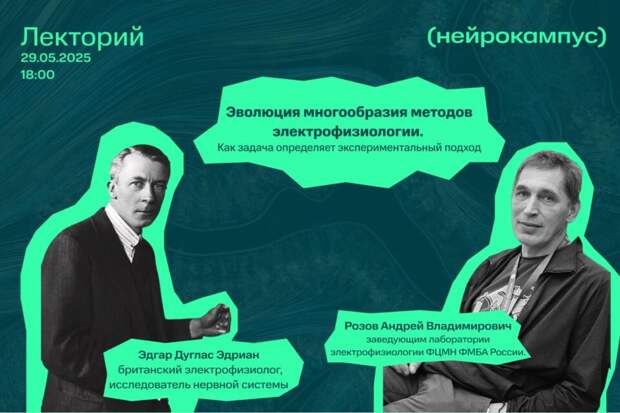 Лекторий
29.05.2025
18:00

(нейрокампус)

Эволюция многообразия методов электрофизиологии.
Как задача определяет экспериментальный подход

Эдгар Дуглас Эдриан
британский электрофизиолог, исследователь нервной системы

Розов Андрей Владимирович
заведующим лаборатории электрофизиологии ФЦМН ФМБА России.